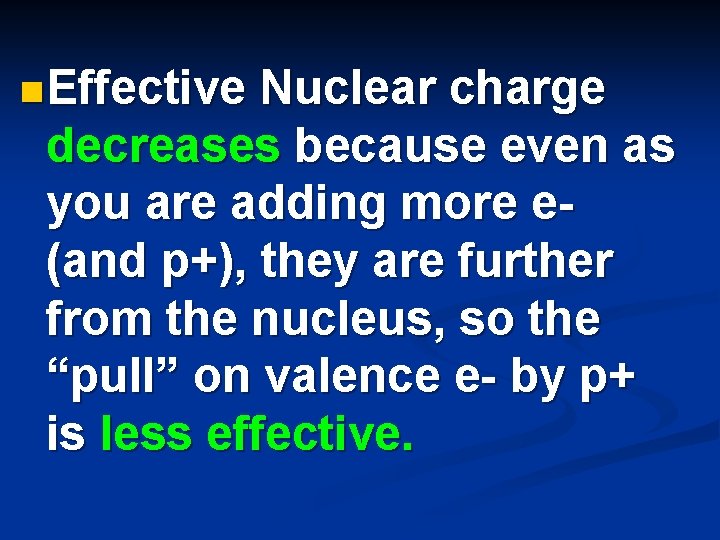 Effective Nuclear charge decreases because even as you are adding more e- (and p+), they are further from the nucleus, so the “pull” on valence e- by p+ is less effective.